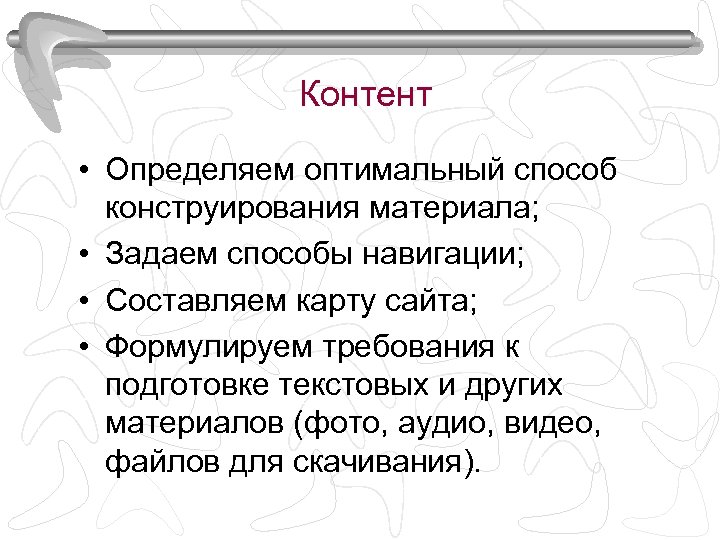 Контент

• Определяем оптимальный способ конструирования материала;
• Задаем способы навигации;
• Составляем карту сайта;
• Формулируем требования к подготовке текстовых и других материалов (фото, аудио, видео, файлов для скачивания).